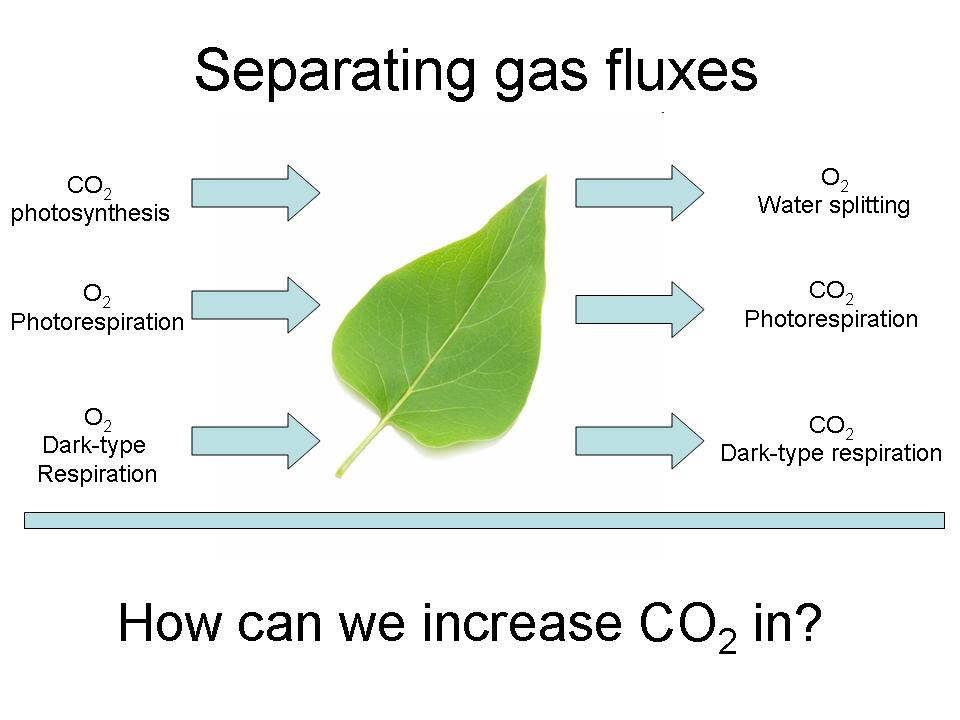 Separating gas fluxes

$CO_2$
photosynthesis

$O_2$
Photorespiration

$O_2$
Dark-type
Respiration

$O_2$
Water splitting

$CO_2$
Photorespiration

$CO_2$
Dark-type respiration

How can we increase $CO_2$ in?